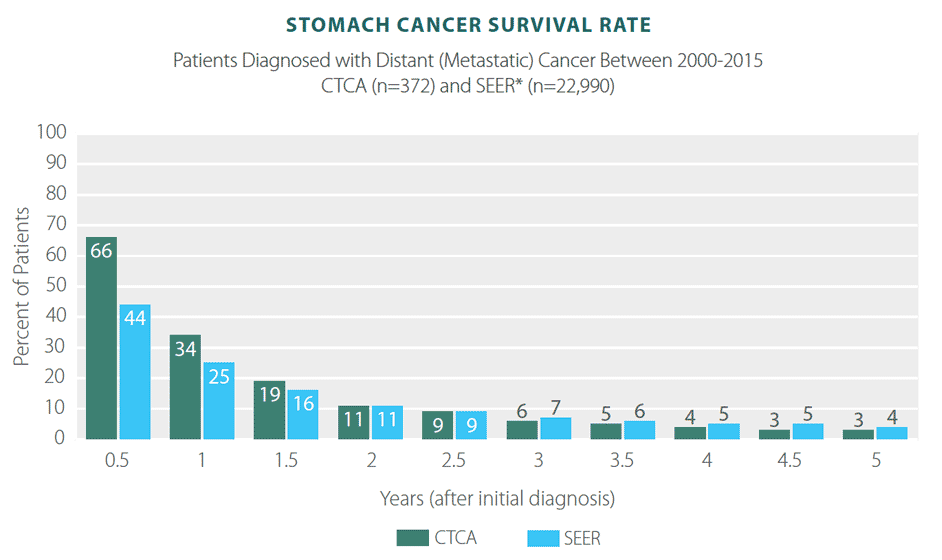 STOMACH CANCER SURVIVAL RATE

Patients Diagnosed with Distant (Metastatic) Cancer Between 2000-2015
CTCA (n=372) and SEER* (n=22,990)

Percent of Patients

100
90
80
70
60
50
40
30
20
10
0

66 44
34 25
19 16
11 11
9 9
6 7
5 6
4 5
3 5
3 4

0.5 1 1.5 2 2.5 3 3.5 4 4.5 5

Years (after initial diagnosis)

CTCA SEER